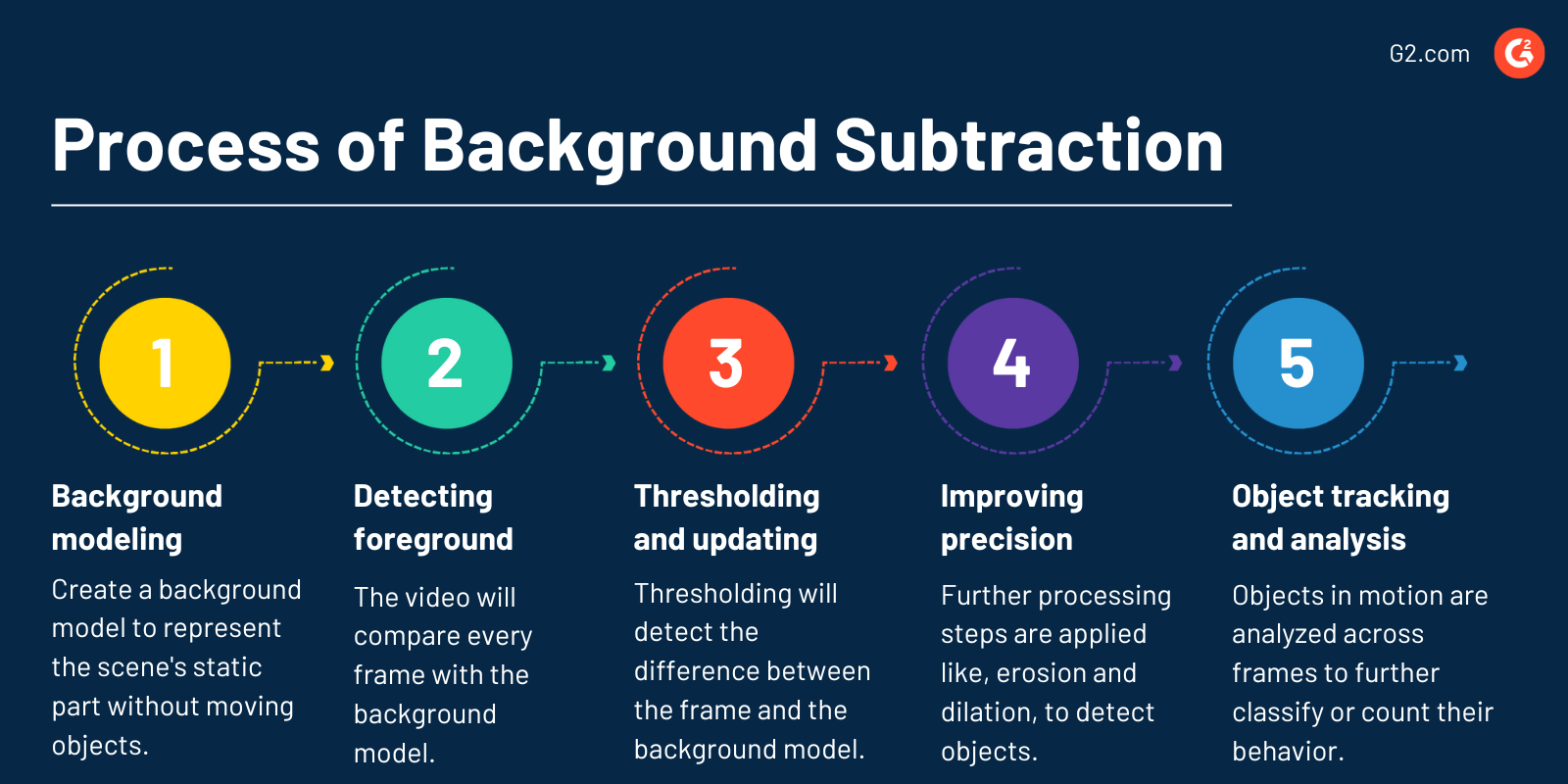 G2.com

Process of Background Subtraction

1

Background modeling

Create a background model to represent the scene's static part without moving objects.

2

Detecting foreground

The video will compare every frame with the background model.

3

Thresholding and updating

Thresholding will detect the difference between the frame and the background model.

4

Improving precision

Further processing steps are applied like, erosion and dilation, to detect objects.

5

Object tracking and analysis

Objects in motion are analyzed across frames to further classify or count their behavior.